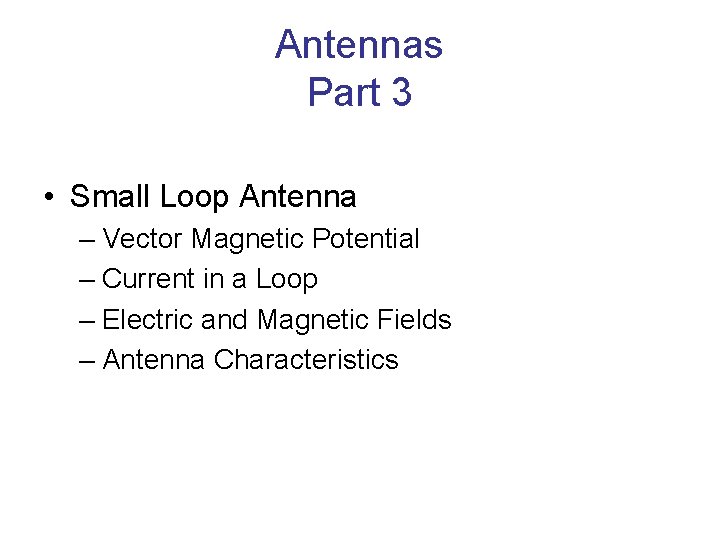 Antennas
Part 3

• Small Loop Antenna
– Vector Magnetic Potential
– Current in a Loop
– Electric and Magnetic Fields
– Antenna Characteristics